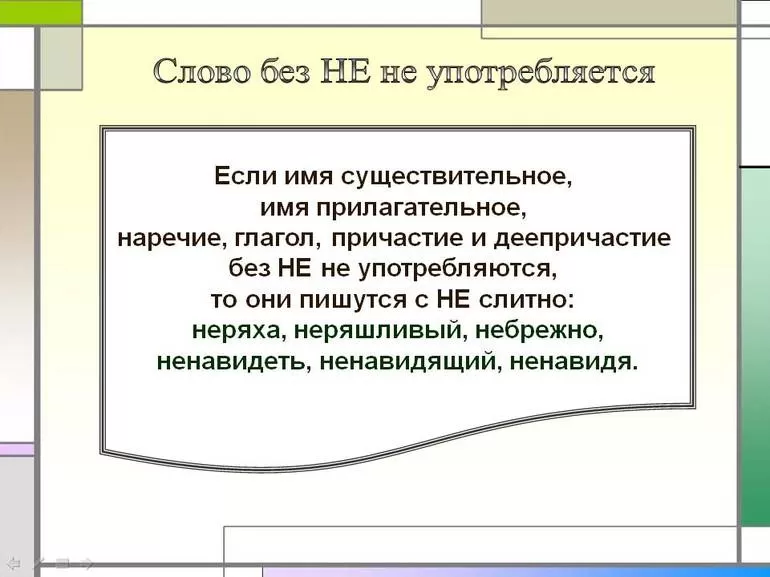 Слово без НЕ не употребляется

Если имя существительное, имя прилагательное, наречие, глагол, причастие и деепричастие без НЕ не употребляются, то они пишутся с НЕ слитно: неряха, неряшливый, небрежно, ненавидеть, ненавидящий, ненавидя.